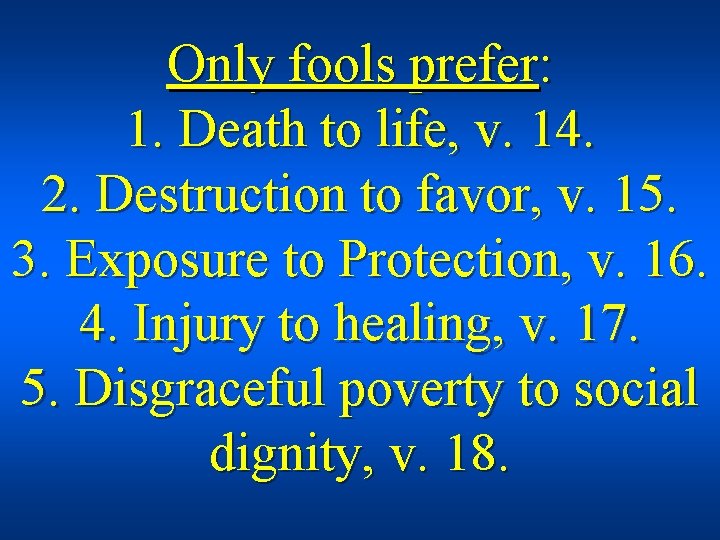 Only fools prefer:
1. Death to life, v. 14.
2. Destruction to favor, v. 15.
3. Exposure to Protection, v. 16.
4. Injury to healing, v. 17.
5. Disgraceful poverty to social dignity, v. 18.